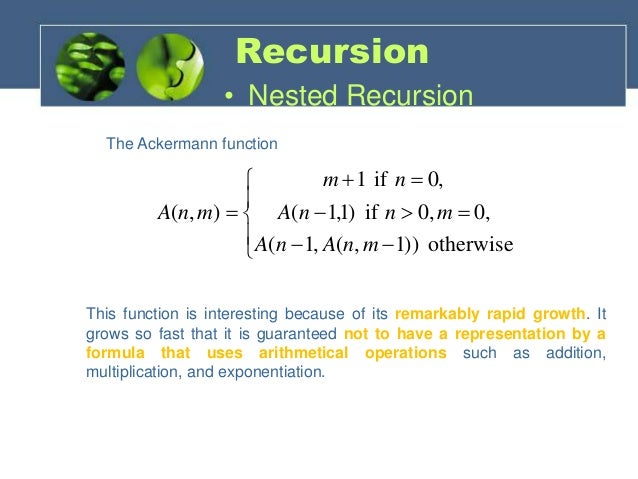 Recursion

• Nested Recursion

The Ackermann function

$A(n,m) = \begin{cases} m+1 \text{ if } n=0, \\ A(n-1,1) \text{ if } n>0, m=0, \\ A(n-1, A(n,m-1)) \text{ otherwise} \end{cases}$

This function is interesting because of its remarkably rapid growth. It grows so fast that it is guaranteed not to have a representation by a formula that uses arithmetical operations such as addition, multiplication, and exponentiation.